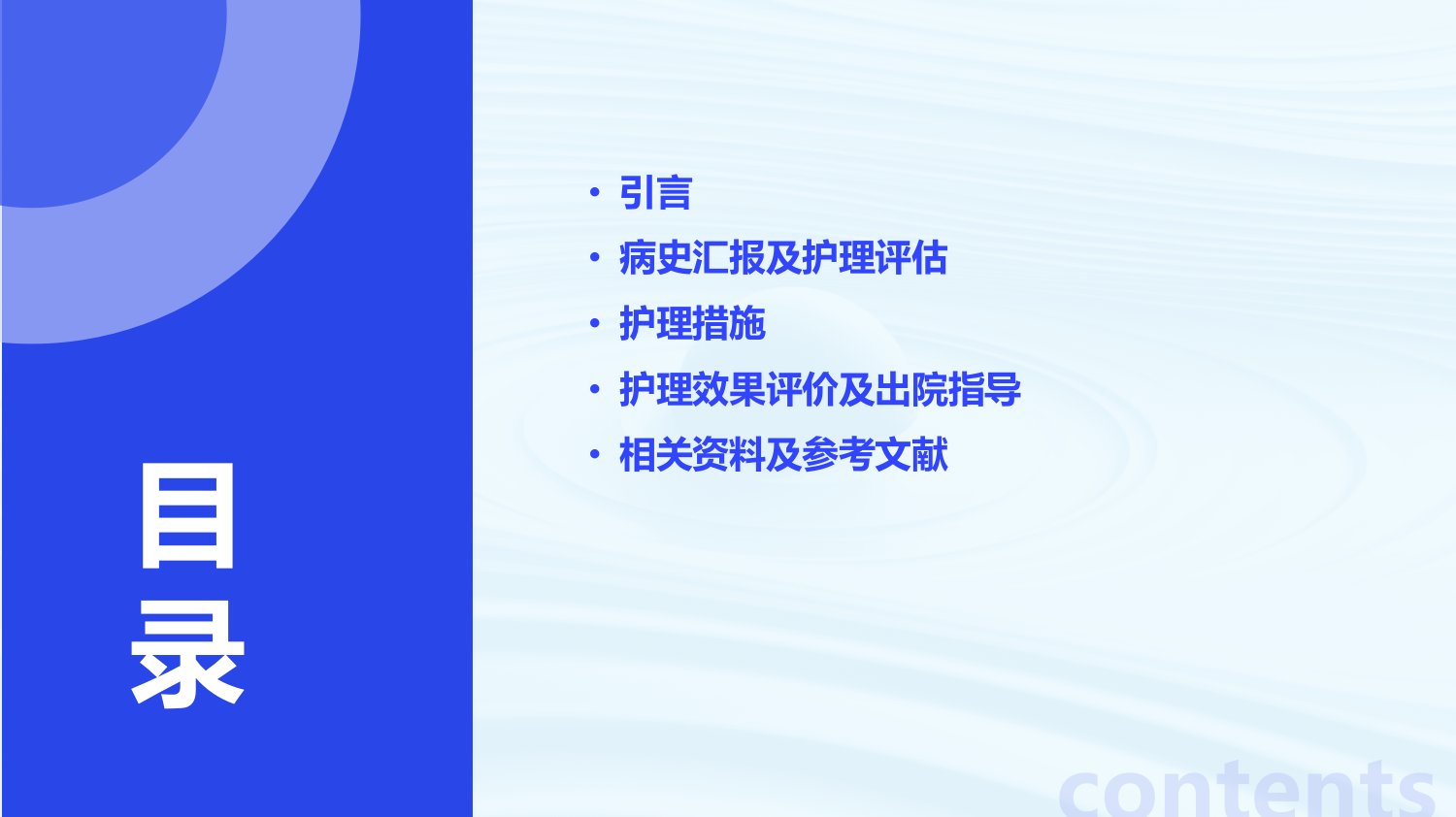 目录

• 引言
• 病史汇报及护理评估
• 护理措施
• 护理效果评价及出院指导
• 相关资料及参考文献

contents